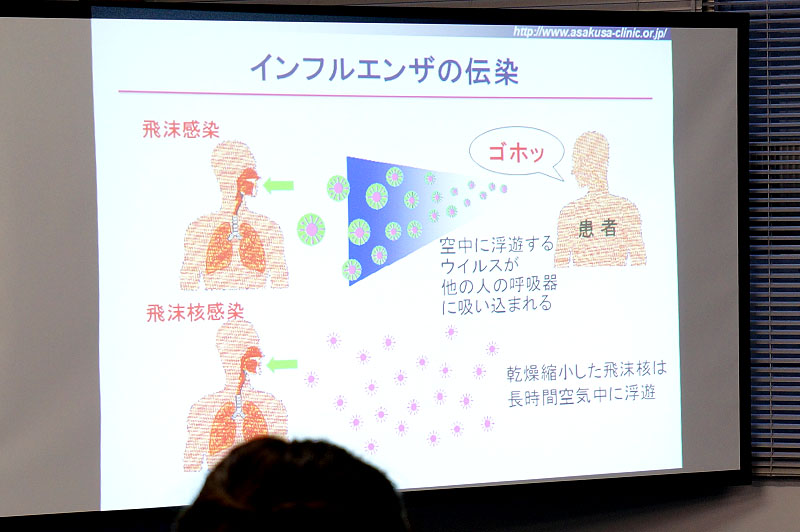 http://www.asakusa-clinic.or.jp/

インフルエンザの伝染

飛沫感染

ゴホッ

患者

空中に浮遊するウイルスが他の人の呼吸器に吸い込まれる

飛沫核感染

乾燥縮小した飛沫核は長時間空気中に浮遊